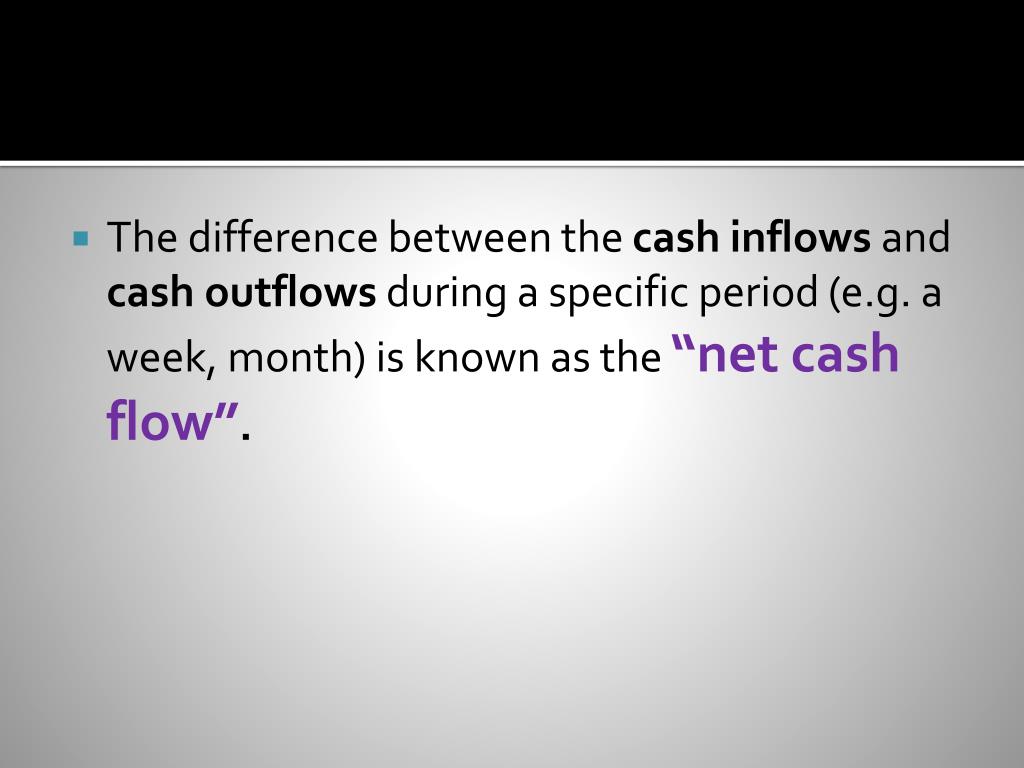 The difference between the cash inflows and cash outflows during a specific period (e.g. a week, month) is known as the “net cash flow”.